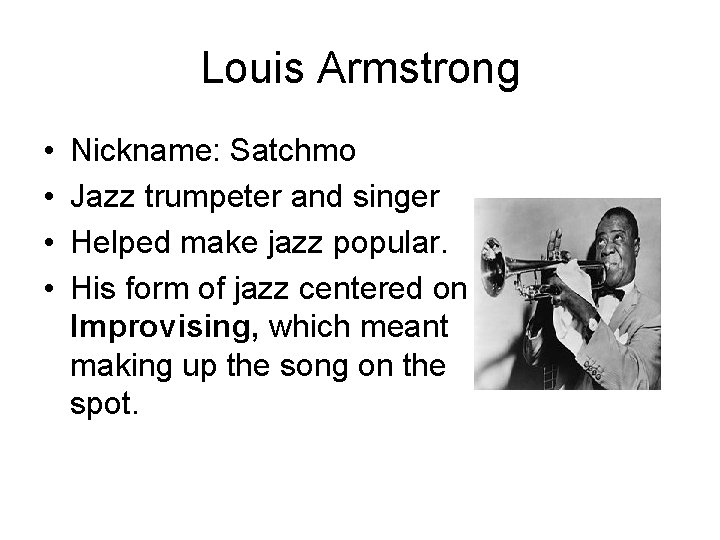 Louis Armstrong

• Nickname: Satchmo
• Jazz trumpeter and singer
• Helped make jazz popular.
• His form of jazz centered on Improvising, which meant making up the song on the spot.